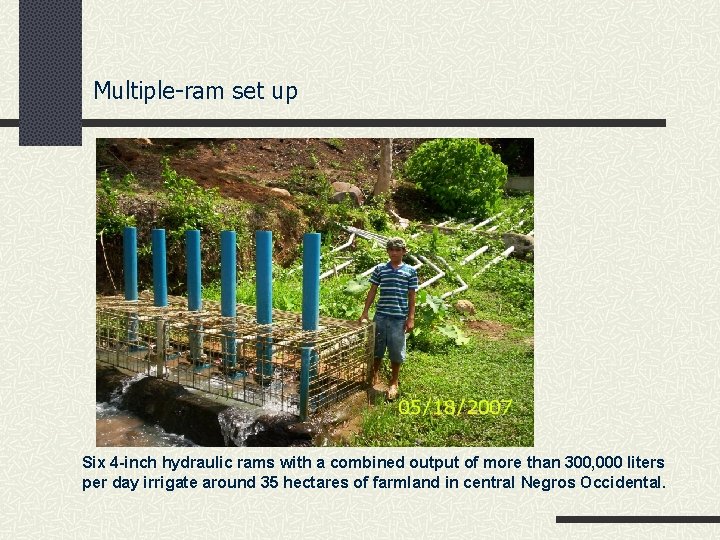 Multiple-ram set up

05/18/2007

Six 4-inch hydraulic rams with a combined output of more than 300,000 liters per day irrigate around 35 hectares of farmland in central Negros Occidental.